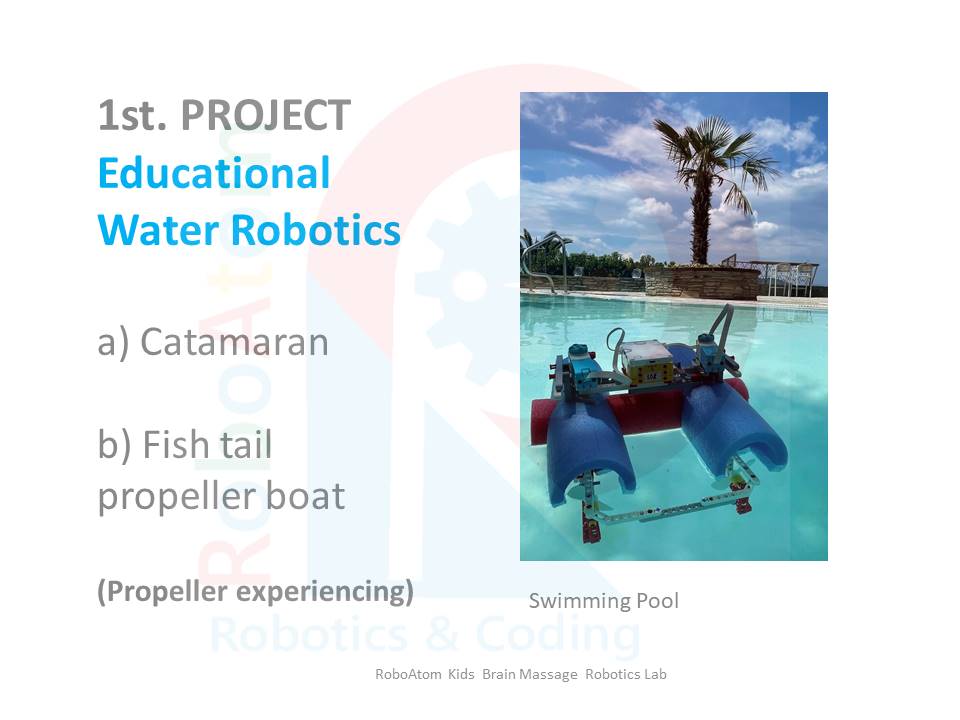 1st. PROJECT
Educational
Water Robotics

a) Catamaran

b) Fish tail propeller boat

(Propeller experiencing)

Swimming Pool

RoboAtom

Robotics & Coding

RoboAtom Kids Brain Massage Robotics Lab